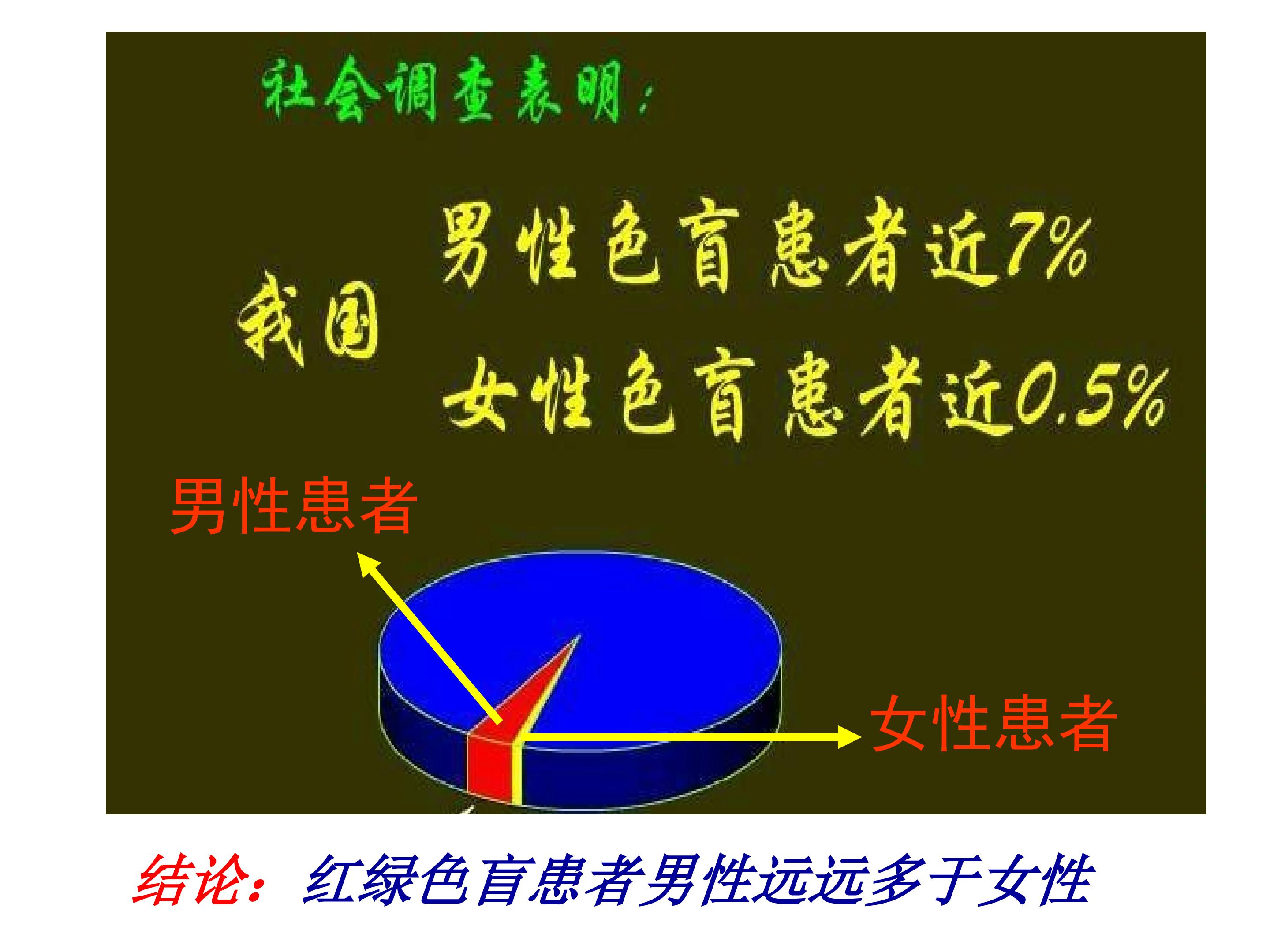 社会调查表明：

我国 男性色盲患者近7%
女性色盲患者近0.5%

男性患者

女性患者

结论：红绿色盲患者男性远远多于女性